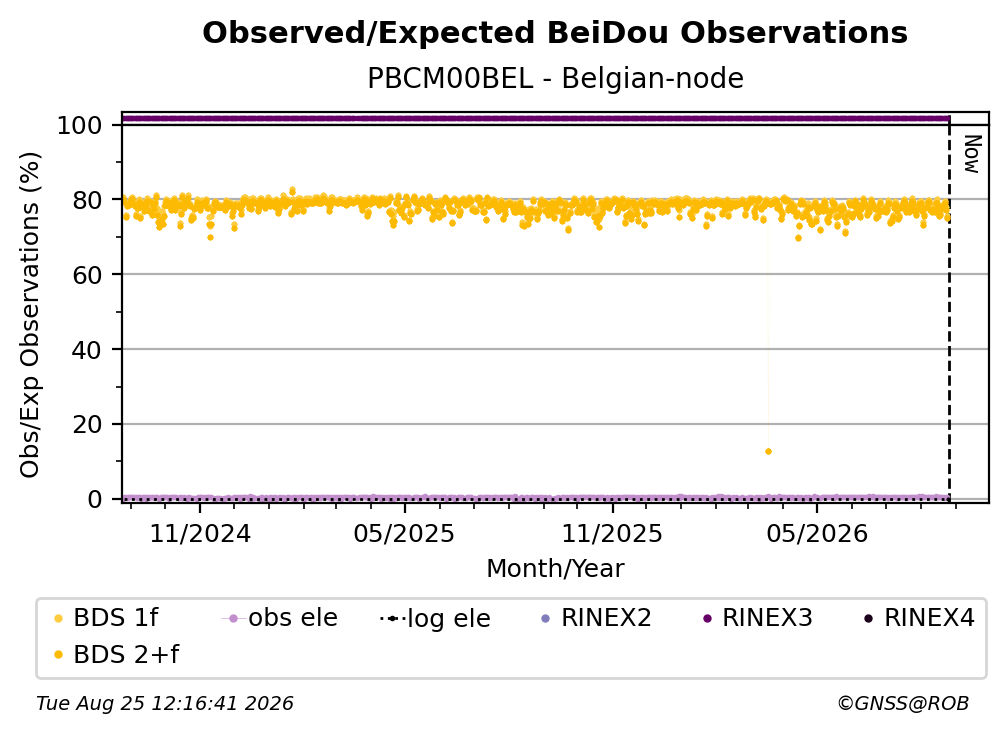 Observed/Expected BeiDou Observations

PBCM00BEL - Belgian-node

Obs/Exp Observations (%)

100
80
60
40
20
0

Now

11/2024
05/2025
11/2025
05/2026

Month/Year

BDS 1f
obs ele
log ele
RINEX2
RINEX3
RINEX4
BDS 2+f

Tue Aug 25 12:16:41 2026

©GNSS@ROB